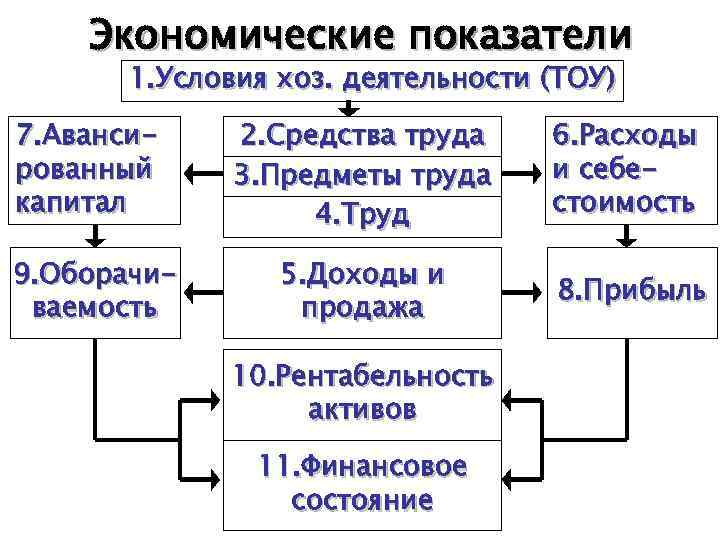 Экономические показатели

1.Условия хоз. деятельности (ТОУ)

7.Авансированный капитал

2.Средства труда

3.Предметы труда

4.Труд

6.Расходы и себестоимость

9.Оборачиваемость

5.Доходы и продажа

8.Прибыль

10.Рентабельность активов

11.Финансовое состояние